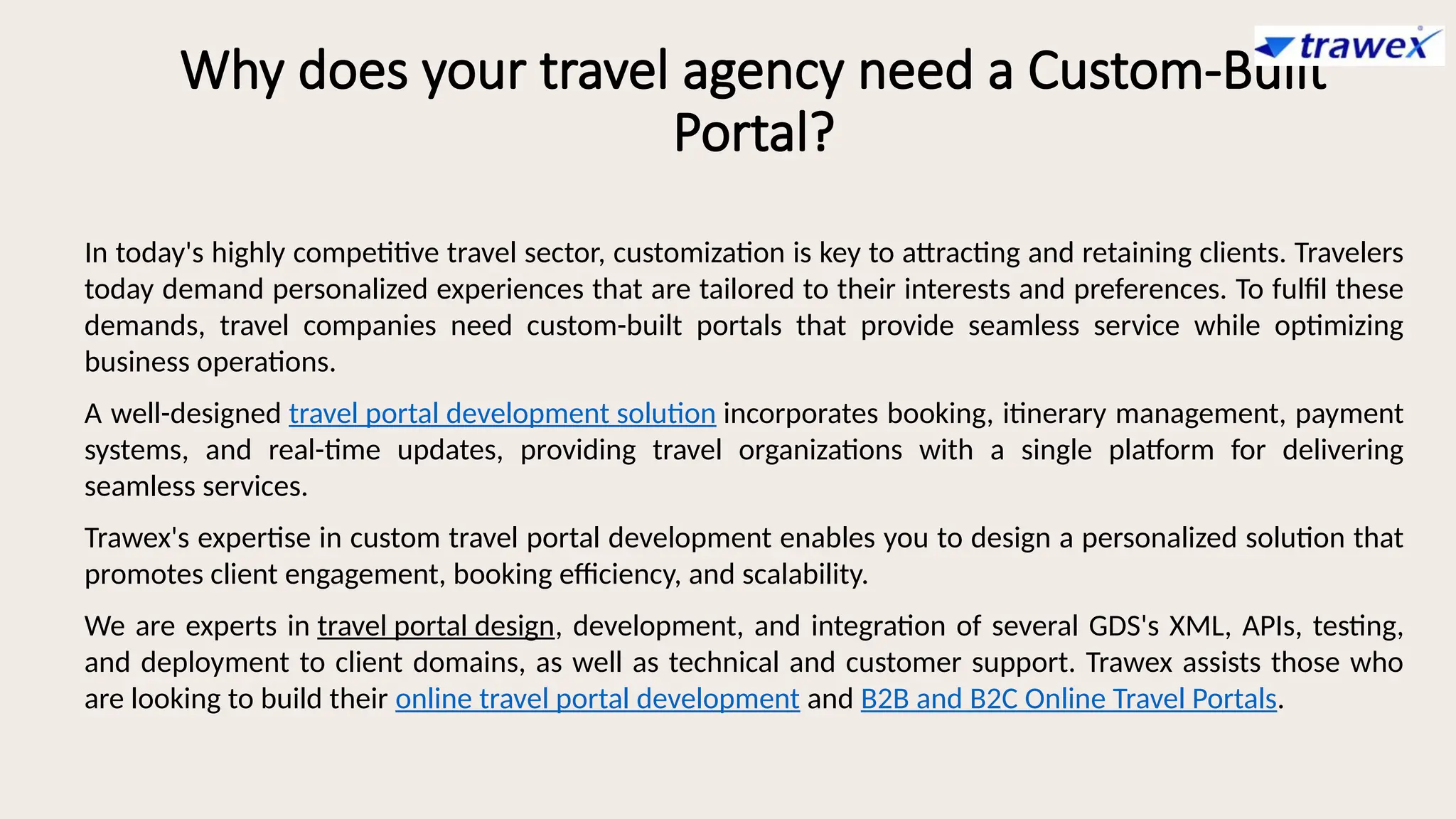 trawex

Why does your travel agency need a Custom-Built Portal?

In today's highly competitive travel sector, customization is key to attracting and retaining clients. Travelers today demand personalized experiences that are tailored to their interests and preferences. To fulfil these demands, travel companies need custom-built portals that provide seamless service while optimizing business operations.

A well-designed travel portal development solution incorporates booking, itinerary management, payment systems, and real-time updates, providing travel organizations with a single platform for delivering seamless services.

Trawex's expertise in custom travel portal development enables you to design a personalized solution that promotes client engagement, booking efficiency, and scalability.

We are experts in travel portal design, development, and integration of several GDS's XML, APIs, testing, and deployment to client domains, as well as technical and customer support. Trawex assists those who are looking to build their online travel portal development and B2B and B2C Online Travel Portals.